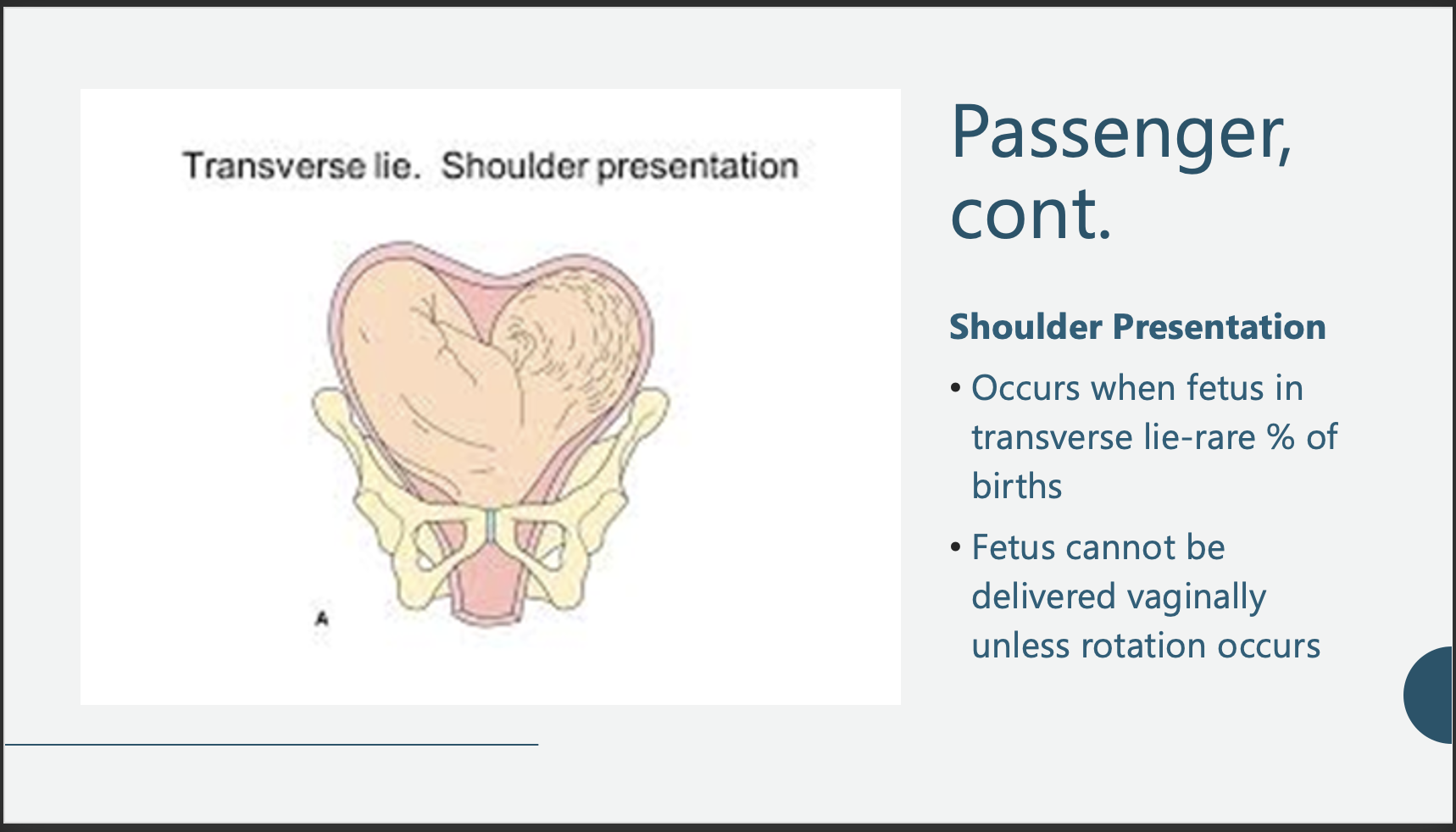 Transverse lie. Shoulder presentation

A

Passenger, cont.

Shoulder Presentation

• Occurs when fetus in transverse lie-rare % of births

• Fetus cannot be delivered vaginally unless rotation occurs